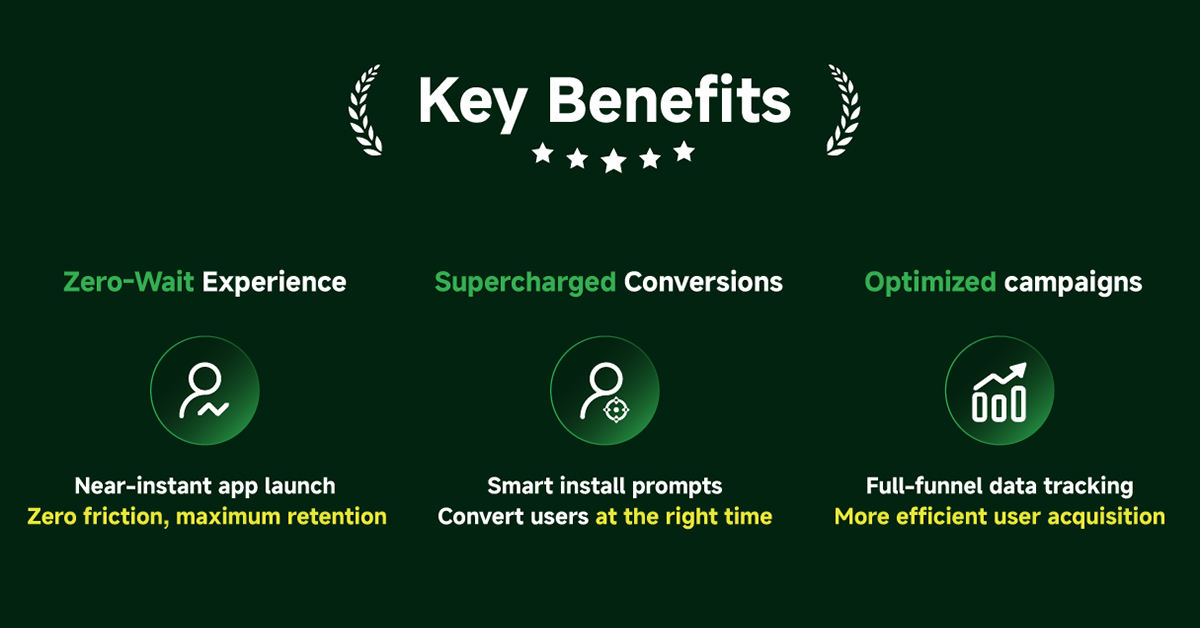 Key Benefits

Zero-Wait Experience

Near-instant app launch
Zero friction, maximum retention

Supercharged Conversions

Smart install prompts
Convert users at the right time

Optimized campaigns

Full-funnel data tracking
More efficient user acquisition